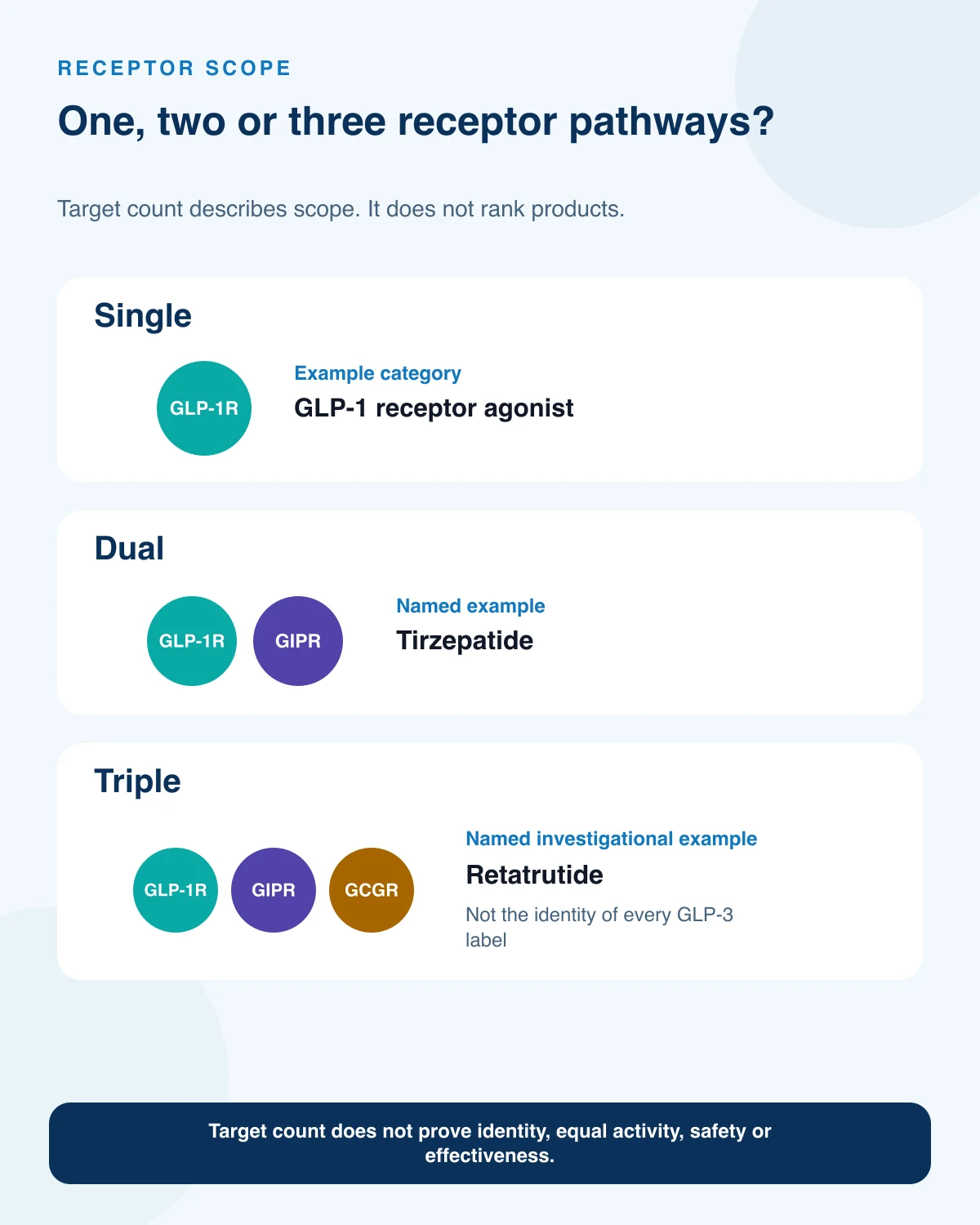 RECEPTOR SCOPE

One, two or three receptor pathways?

Target count describes scope. It does not rank products.

Single

GLP-1R

Example category

GLP-1 receptor agonist

Dual

GLP-1R GIPR

Named example

Tirzepatide

Triple

GLP-1R GIPR GCGR

Named investigational example

Retatrutide

Not the identity of every GLP-3 label

Target count does not prove identity, equal activity, safety or effectiveness.